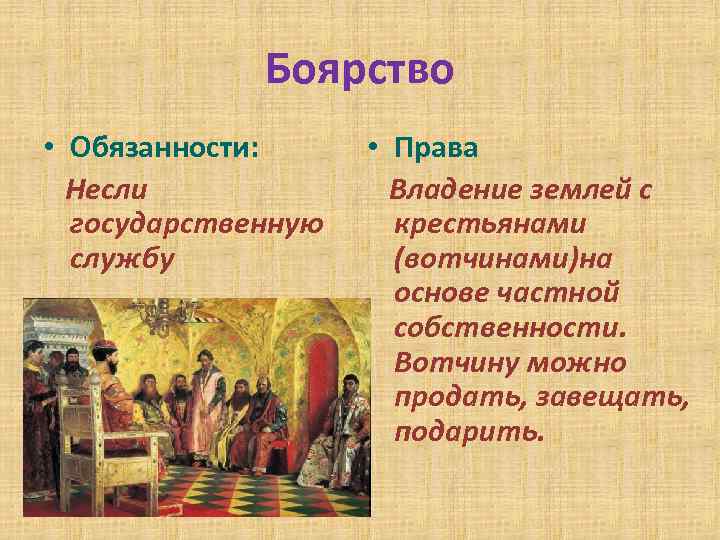 Боярство

• Обязанности:

Несли государственную службу

• Права

Владение землей с крестьянами (вотчинами)на основе частной собственности. Вотчину можно продать, завещать, подарить.